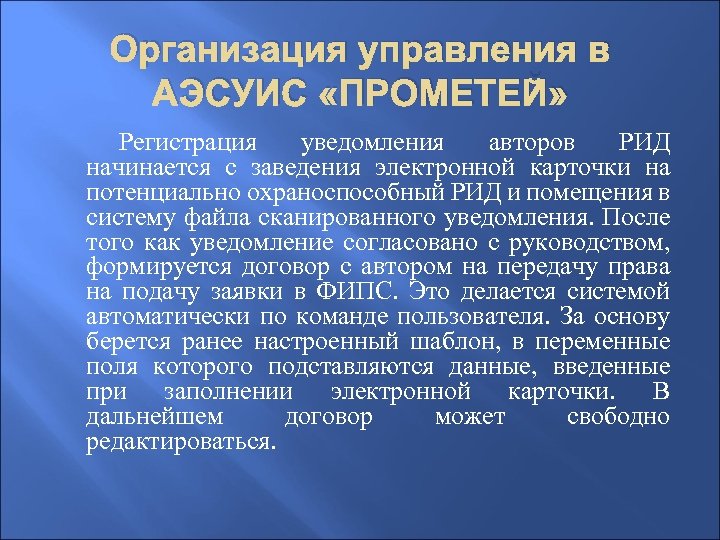 Организация управления в АЭСУИС «ПРОМЕТЕЙ»

Регистрация уведомления авторов РИД начинается с заведения электронной карточки на потенциально охраноспособный РИД и помещения в систему файла сканированного уведомления. После того как уведомление согласовано с руководством, формируется договор с автором на передачу права на подачу заявки в ФИПС. Это делается системой автоматически по команде пользователя. За основу берется ранее настроенный шаблон, в переменные поля которого подставляются данные, введенные при заполнении электронной карточки. В дальнейшем договор может свободно редактироваться.